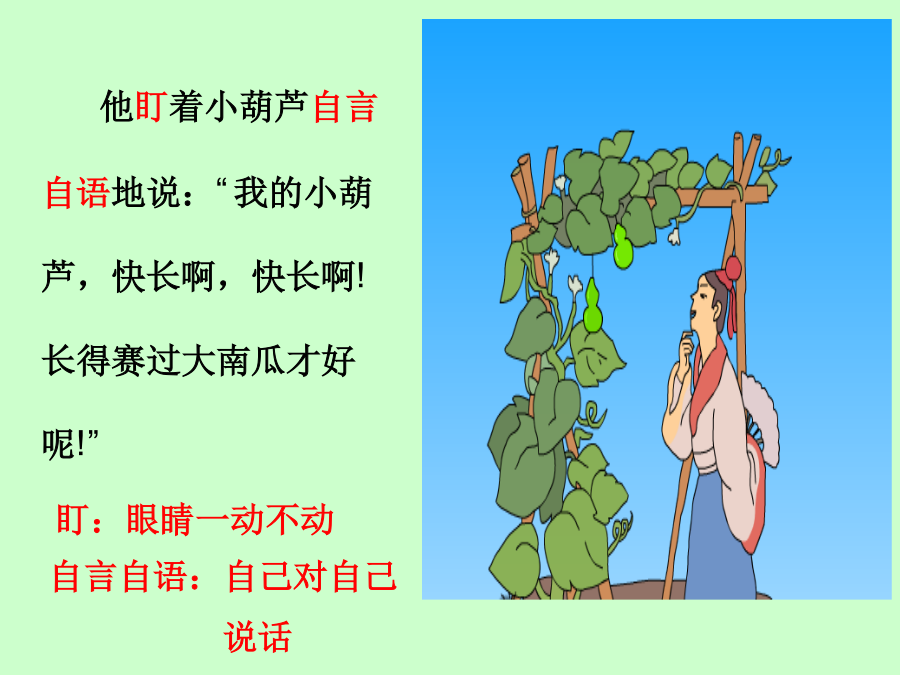 他盯着小葫芦自言自语地说：“我的小葫芦，快长啊，快长啊!长得赛过大南瓜才好呢!”

盯：眼睛一动不动

自言自语：自己对自己说话